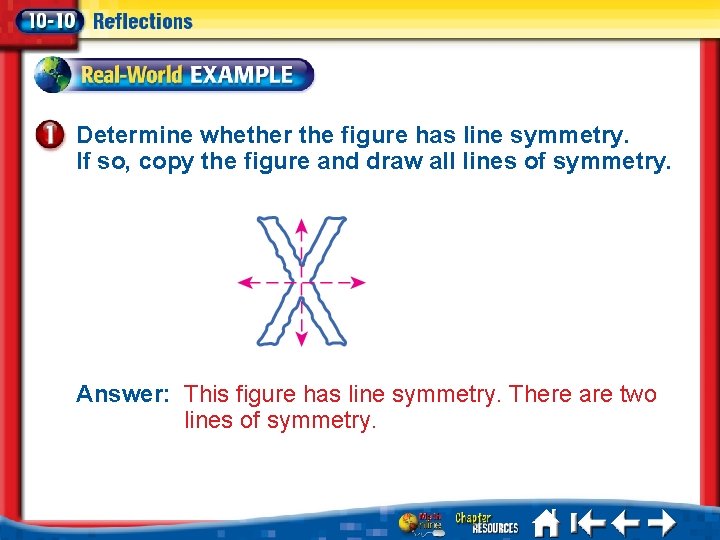 10-10 Reflections

Real-World EXAMPLE

1 Determine whether the figure has line symmetry. If so, copy the figure and draw all lines of symmetry.

Answer: This figure has line symmetry. There are two lines of symmetry.

Math Online

Chapter RESOURCES